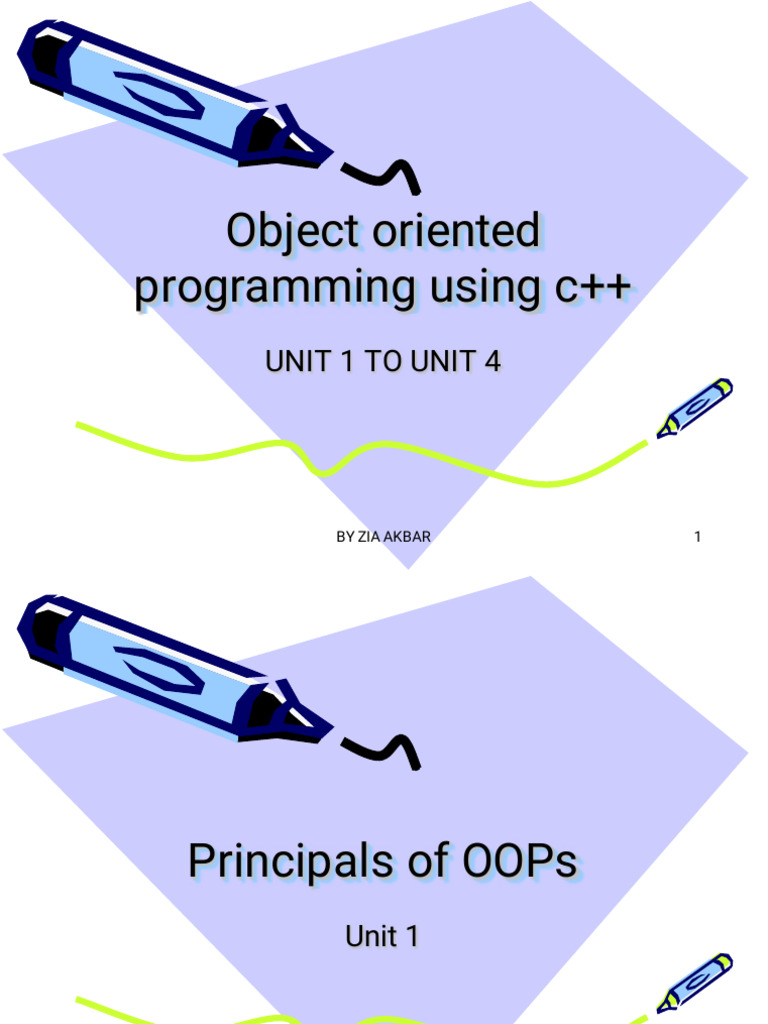 Object oriented programming using c++

UNIT 1 TO UNIT 4

BY ZIA AKBAR

1

Principals of OOPs

Unit 1